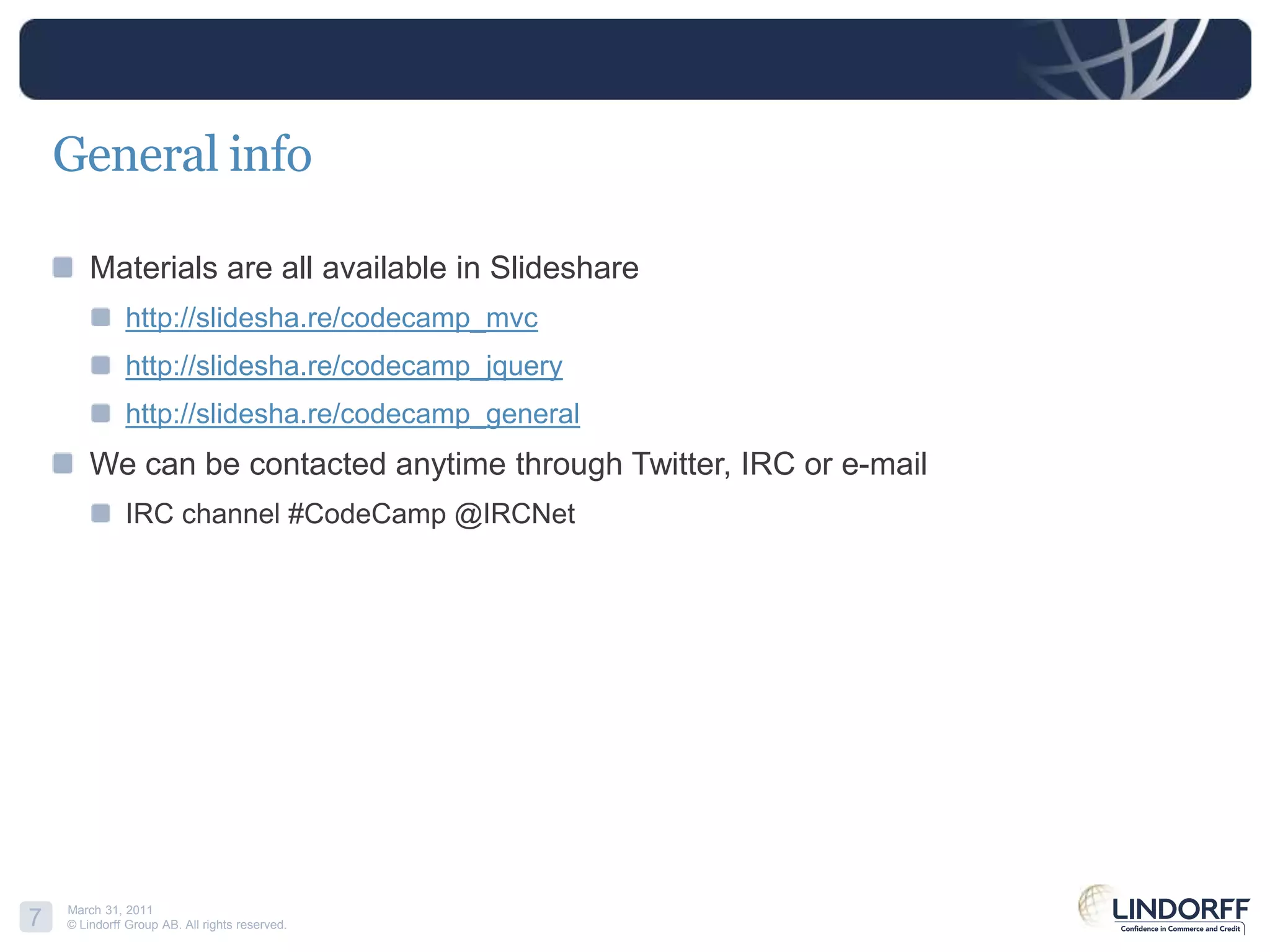 General info

Materials are all available in Slideshare

http://slidesha.re/codecamp_mvc

http://slidesha.re/codecamp_jquery

http://slidesha.re/codecamp_general

We can be contacted anytime through Twitter, IRC or e-mail

IRC channel #CodeCamp @IRCNet

7 March 31, 2011
© Lindorff Group AB. All rights reserved.

LINDORFF
Confidence in Commerce and Credit